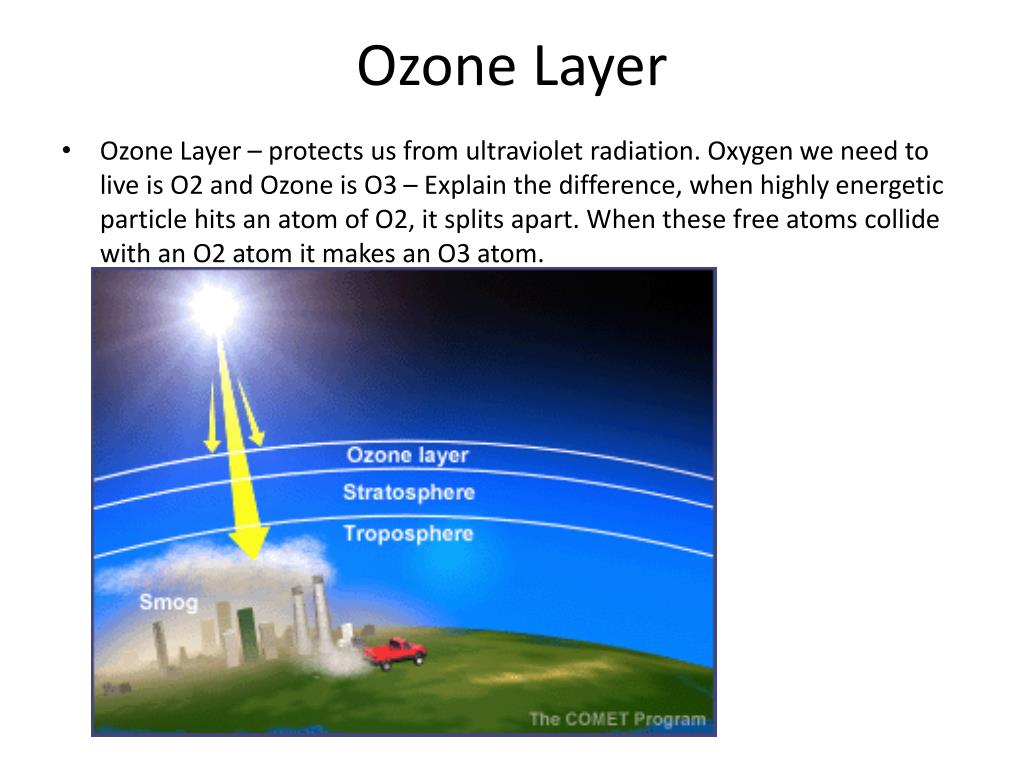 Ozone Layer

• Ozone Layer – protects us from ultraviolet radiation. Oxygen we need to live is O2 and Ozone is O3 – Explain the difference, when highly energetic particle hits an atom of O2, it splits apart. When these free atoms collide with an O2 atom it makes an O3 atom.

Ozone layer
Stratosphere
Troposphere
Smog
The COMET Program